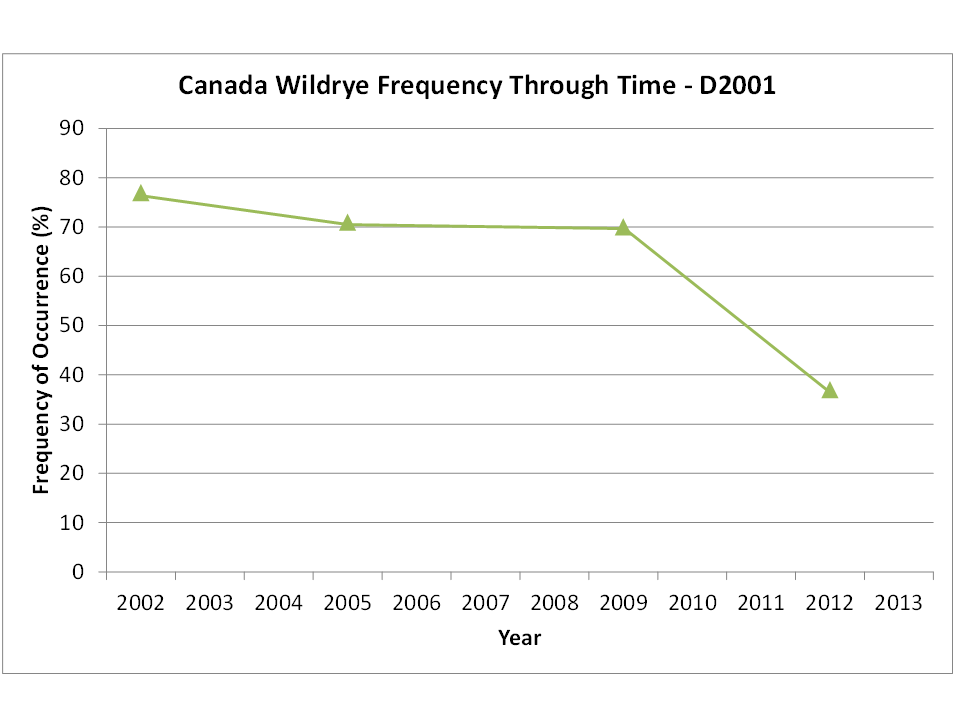 Canada Wildrye Frequency Through Time - D2001

Frequency of Occurrence (%)

90
80
70
60
50
40
30
20
10
0

2002 2003 2004 2005 2006 2007 2008 2009 2010 2011 2012 2013

Year